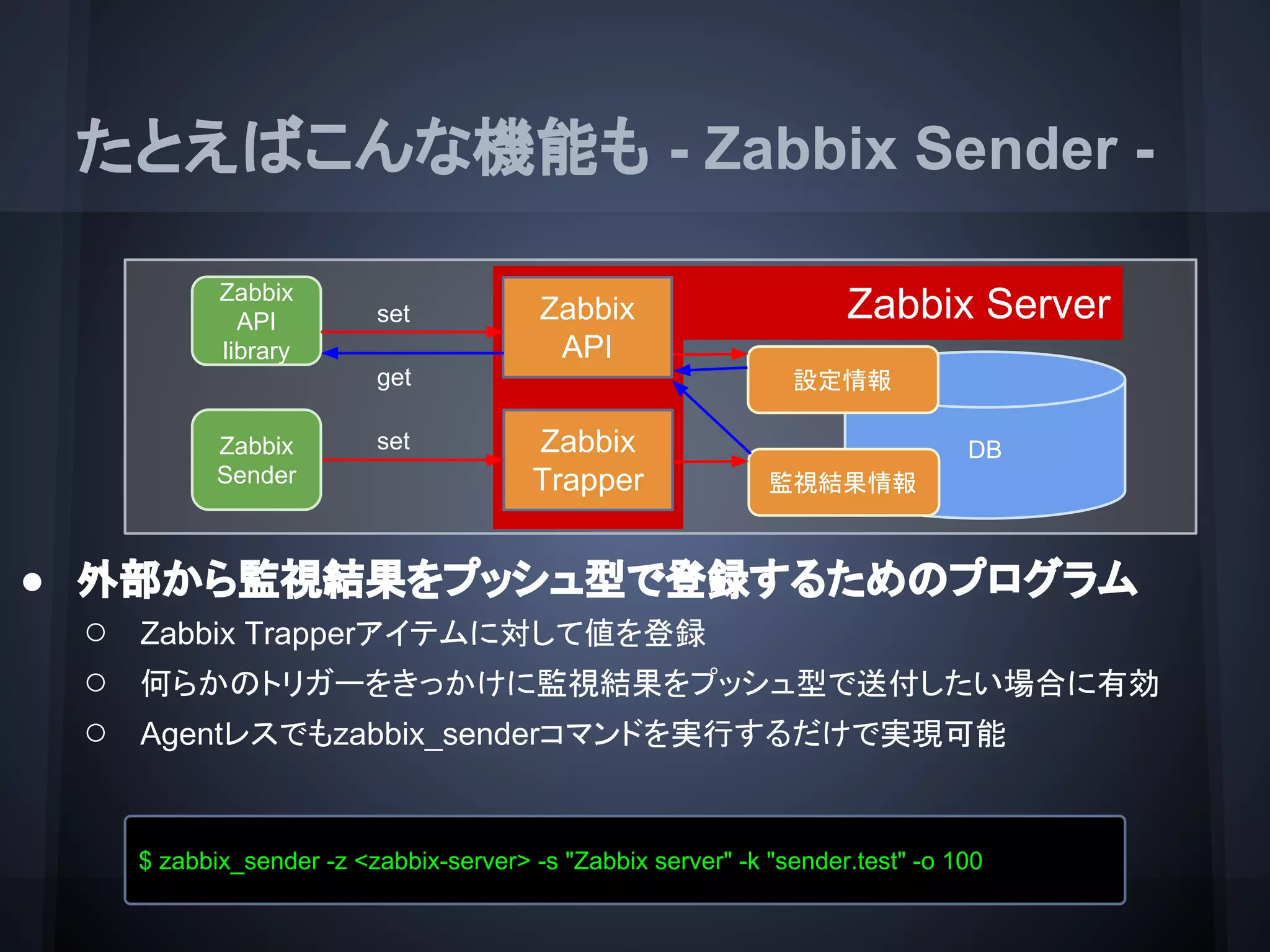 たとえばこんな機能も - Zabbix Sender -

Zabbix API library

set

get

Zabbix Sender

set

Zabbix API

Zabbix Trapper

Zabbix Server

設定情報

監視結果情報

DB

● 外部から監視結果をプッシュ型で登録するためのプログラム

○ Zabbix Trapperアイテムに対して値を登録

○ 何らかのトリガーをきっかけに監視結果をプッシュ型で送付したい場合に有効

○ Agentレスでもzabbix_senderコマンドを実行するだけで実現可能

$ zabbix_sender -z <zabbix-server> -s "Zabbix server" -k "sender.test" -o 100